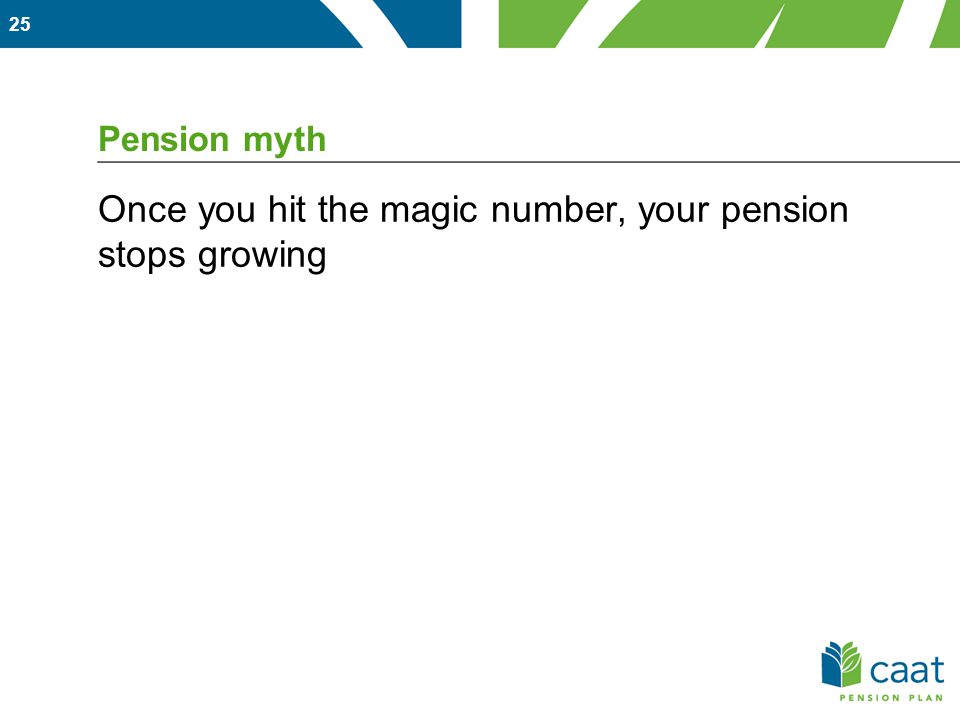 25

Pension myth

Once you hit the magic number, your pension stops growing

caat
PENSION PLAN